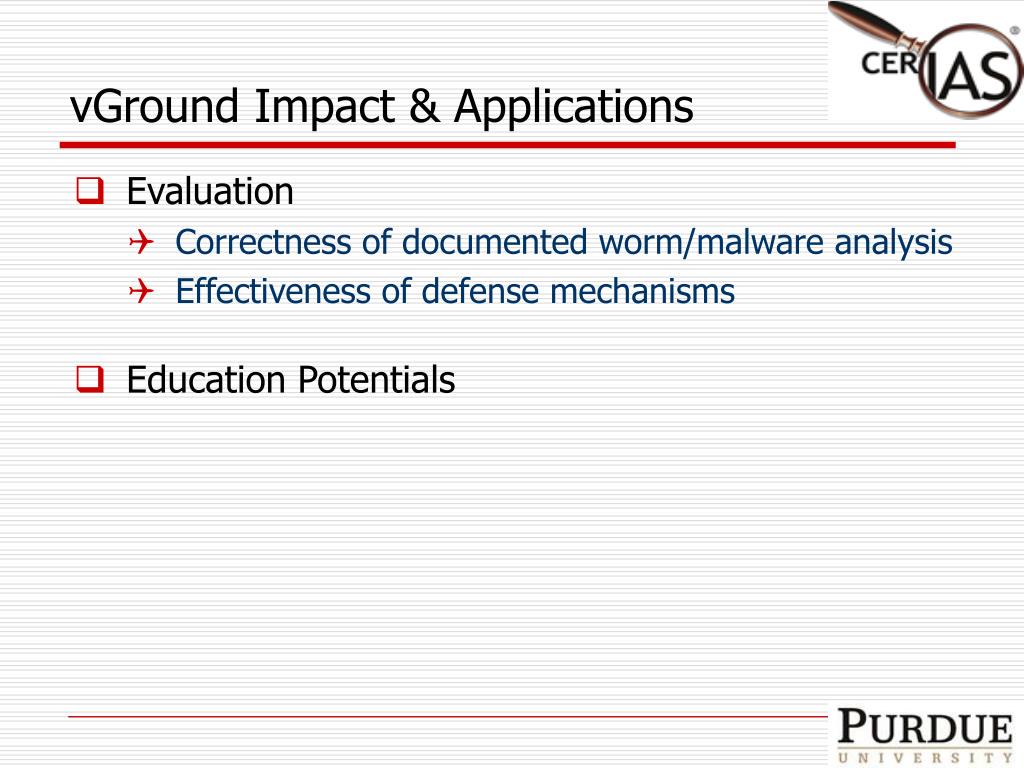 CERIAS

vGround Impact & Applications

Evaluation

Correctness of documented worm/malware analysis

Effectiveness of defense mechanisms

Education Potentials

PURDUE
UNIVERSITY